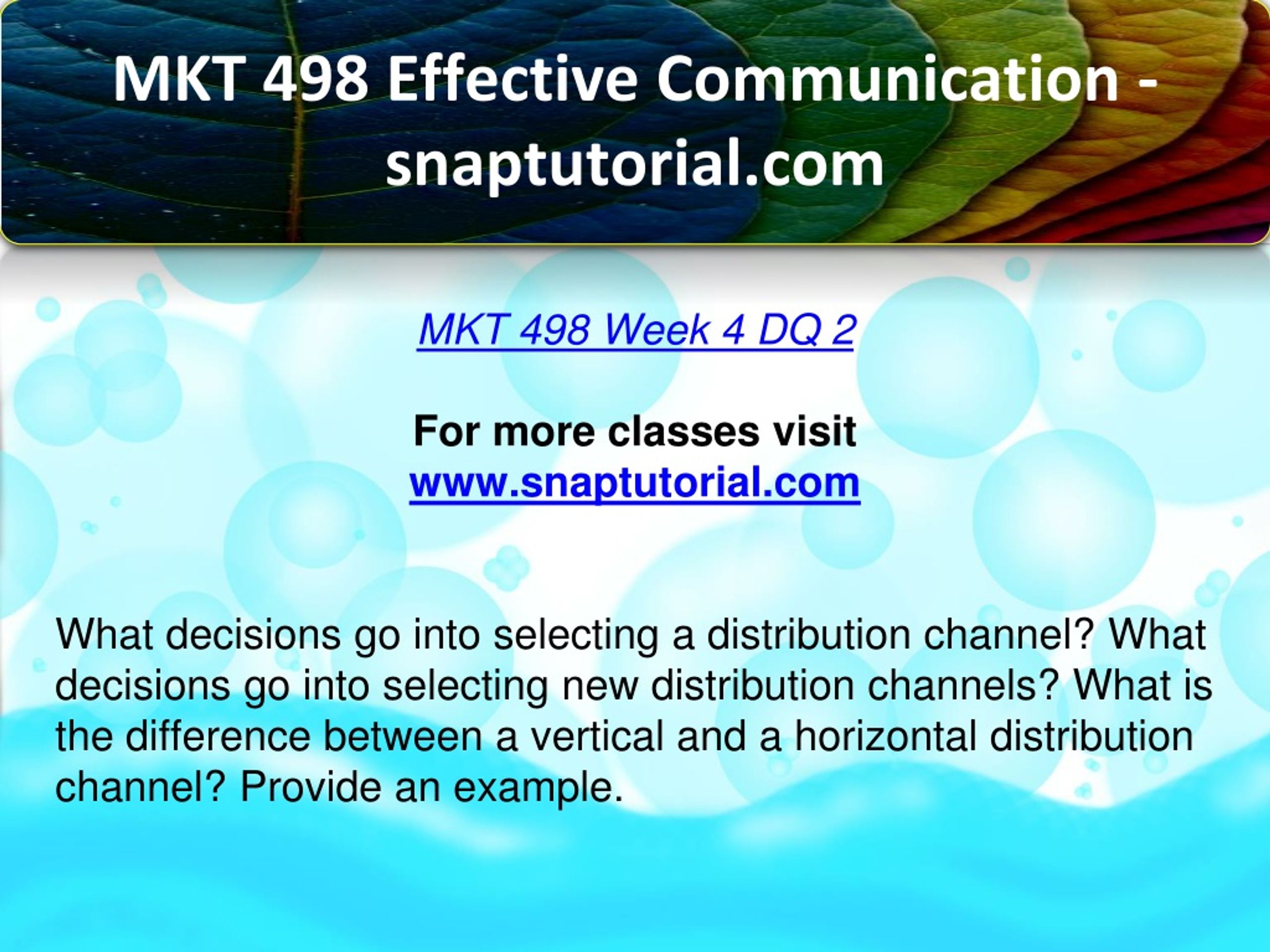 MKT 498 Effective Communication - snaptutorial.com

MKT 498 Week 4 DQ 2

For more classes visit
www.snaptutorial.com

What decisions go into selecting a distribution channel? What decisions go into selecting new distribution channels? What is the difference between a vertical and a horizontal distribution channel? Provide an example.